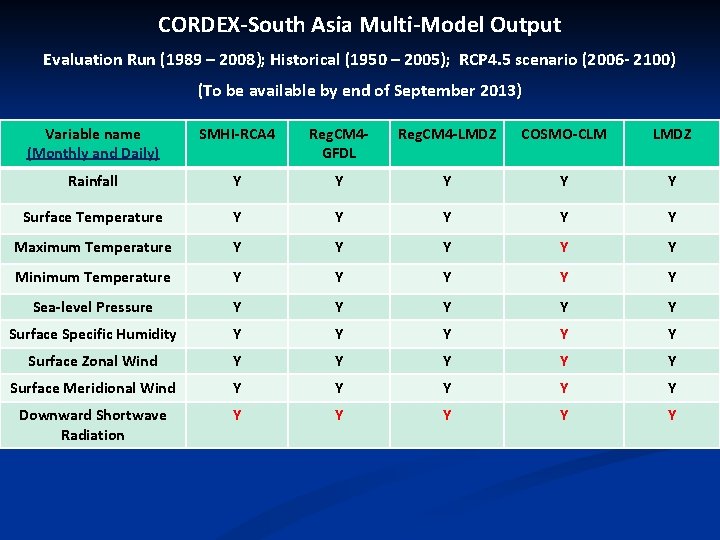 CORDEX-South Asia Multi-Model Output

Evaluation Run (1989 – 2008); Historical (1950 – 2005); RCP4.5 scenario (2006- 2100)

(To be available by end of September 2013)

| Variable name (Monthly and Daily) | SMHI-RCA4 | RegCM4-GFDL | RegCM4-LMDZ | COSMO-CLM | LMDZ |
|---|---|---|---|---|---|
| Rainfall | Y | Y | Y | Y | Y |
| Surface Temperature | Y | Y | Y | Y | Y |
| Maximum Temperature | Y | Y | Y | Y | Y |
| Minimum Temperature | Y | Y | Y | Y | Y |
| Sea-level Pressure | Y | Y | Y | Y | Y |
| Surface Specific Humidity | Y | Y | Y | Y | Y |
| Surface Zonal Wind | Y | Y | Y | Y | Y |
| Surface Meridional Wind | Y | Y | Y | Y | Y |
| Downward Shortwave Radiation | Y | Y | Y | Y | Y |